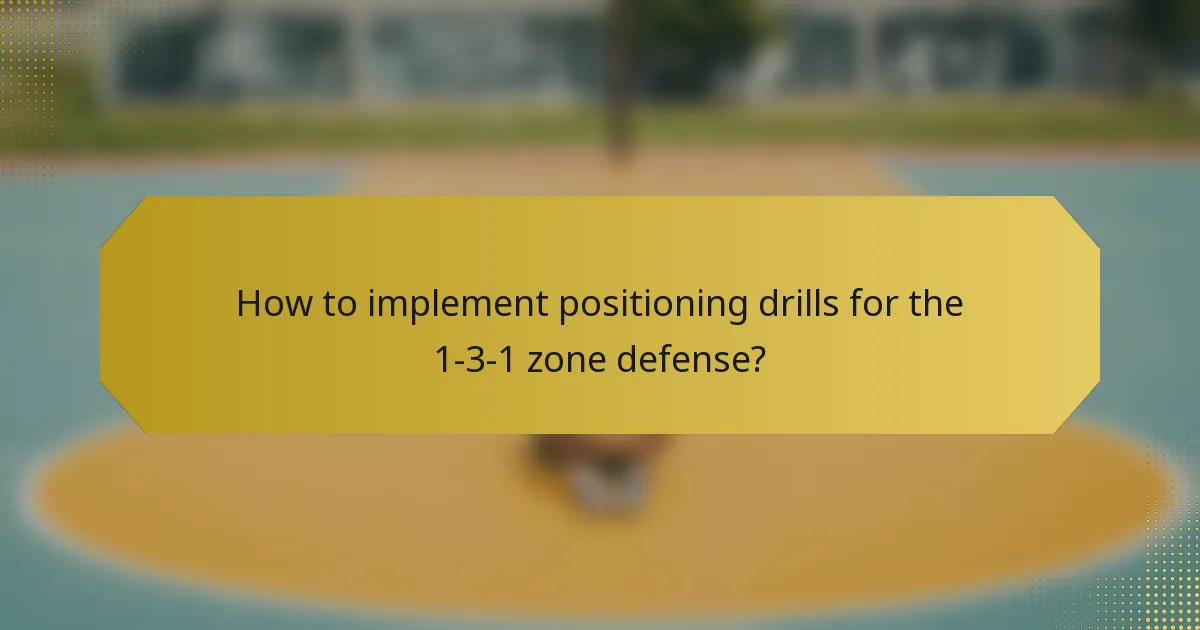 How to implement positioning drills for the 1-3-1 zone defense?